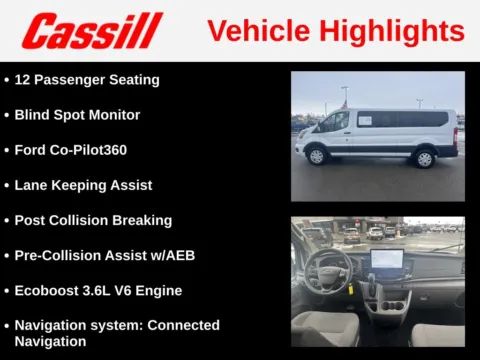 Cassill

Vehicle Highlights

• 12 Passenger Seating

• Blind Spot Monitor

• Ford Co-Pilot360

• Lane Keeping Assist

• Post Collision Breaking

• Pre-Collision Assist w/AEB

• Ecoboost 3.6L V6 Engine

• Navigation system: Connected Navigation